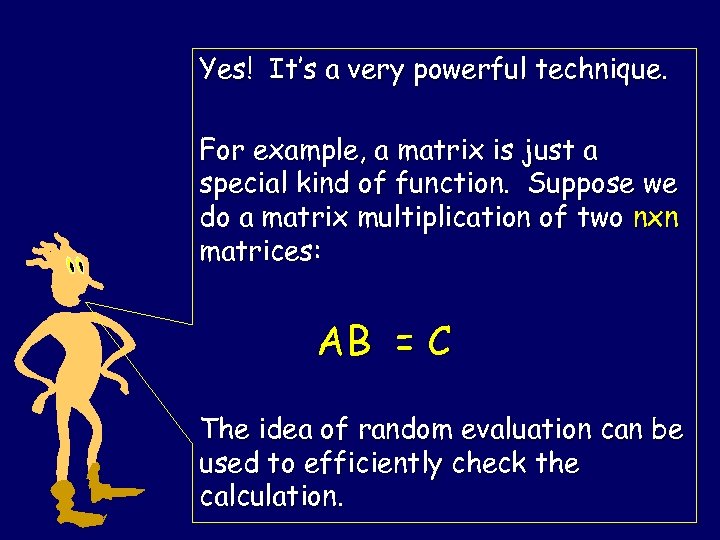 Yes! It's a very powerful technique.

For example, a matrix is just a special kind of function. Suppose we do a matrix multiplication of two nxn matrices:

AB = C

The idea of random evaluation can be used to efficiently check the calculation.